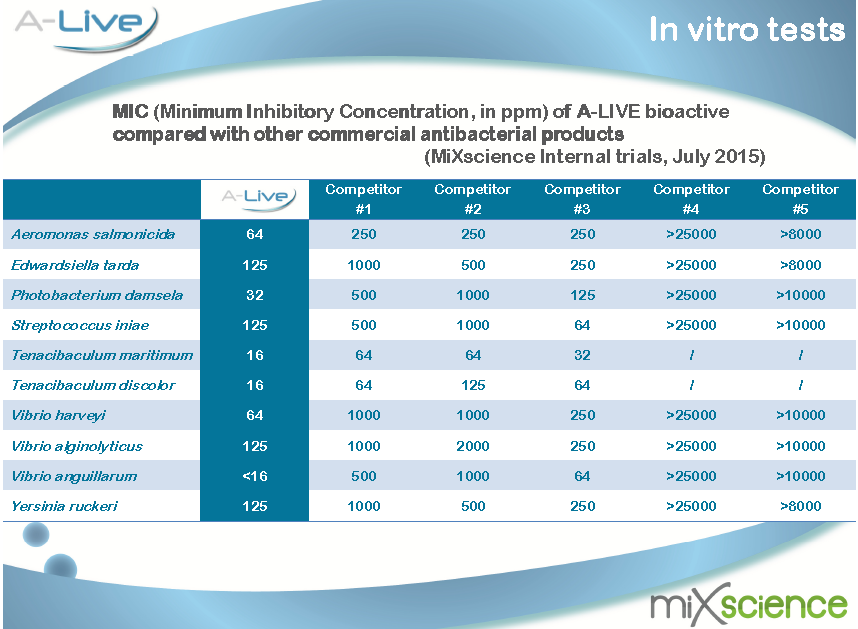 A-Live

In vitro tests

MIC (Minimum Inhibitory Concentration, in ppm) of A-LIVE bioactive compared with other commercial antibacterial products
(MiXscience Internal trials, July 2015)

| | A-Live | Competitor #1 | Competitor #2 | Competitor #3 | Competitor #4 | Competitor #5 |
|---|---|---|---|---|---|---|
| Aeromonas salmonicida | 64 | 250 | 250 | 250 | >25000 | >8000 |
| Edwardsiella tarda | 125 | 1000 | 500 | 250 | >25000 | >8000 |
| Photobacterium damsela | 32 | 500 | 1000 | 125 | >25000 | >10000 |
| Streptococcus iniae | 125 | 500 | 1000 | 64 | >25000 | >10000 |
| Tenacibaculum maritimum | 16 | 64 | 64 | 32 | / | / |
| Tenacibaculum discolor | 16 | 64 | 125 | 64 | / | / |
| Vibrio harveyi | 64 | 1000 | 1000 | 250 | >25000 | >10000 |
| Vibrio alginolyticus | 125 | 1000 | 2000 | 250 | >25000 | >10000 |
| Vibrio anguillarum | <16 | 500 | 1000 | 64 | >25000 | >10000 |
| Yersinia ruckeri | 125 | 1000 | 500 | 250 | >25000 | >8000 |

miXscience